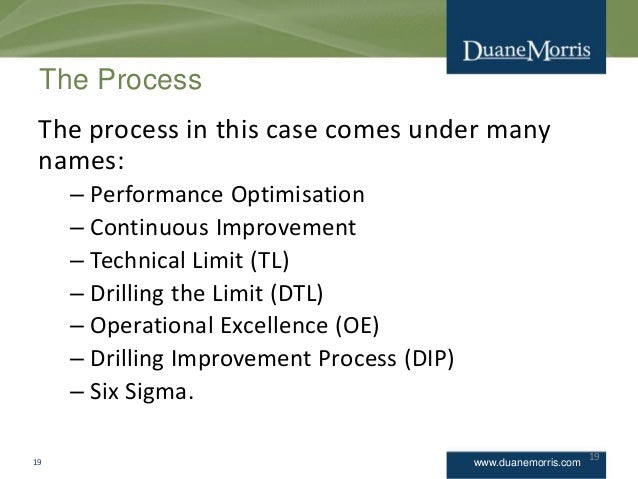 DuaneMorris

The Process

The process in this case comes under many names:

– Performance Optimisation
– Continuous Improvement
– Technical Limit (TL)
– Drilling the Limit (DTL)
– Operational Excellence (OE)
– Drilling Improvement Process (DIP)
– Six Sigma.

19

www.duanemorris.com 19